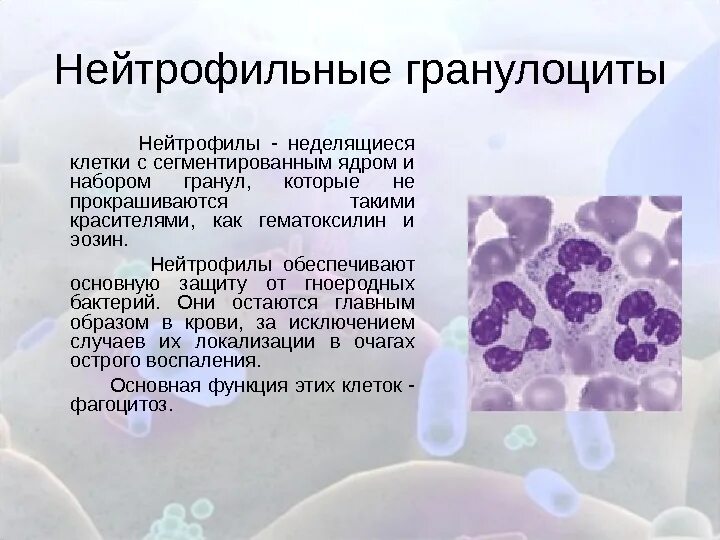 Нейтрофильные гранулоциты

Нейтрофилы - неделящиеся клетки с сегментированным ядром и набором гранул, которые не прокрашиваются такими красителями, как гематоксилин и эозин.

Нейтрофилы обеспечивают основную защиту от гноеродных бактерий. Они остаются главным образом в крови, за исключением случаев их локализации в очагах острого воспаления.

Основная функция этих клеток - фагоцитоз.